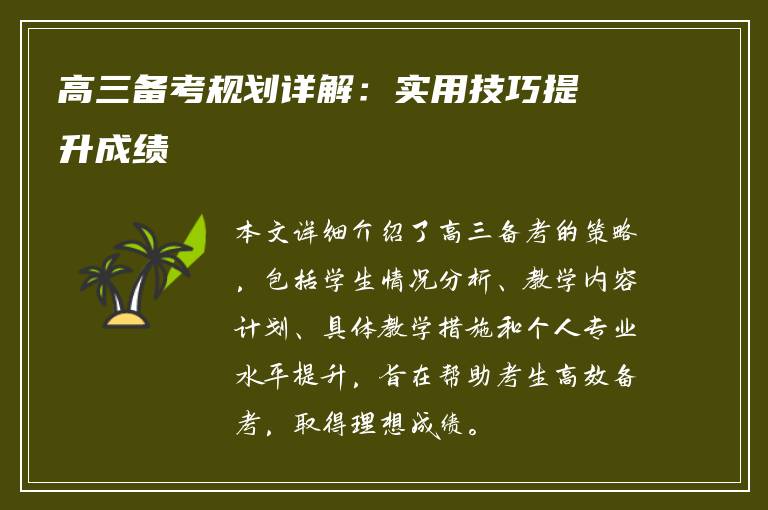 高三备考规划详解：实用技巧提升成绩

本文详细介绍了高三备考的策略，包括学生情况分析、教学内容计划、具体教学措施和个人专业水平提升，旨在帮助考生高效备考，取得理想成绩。